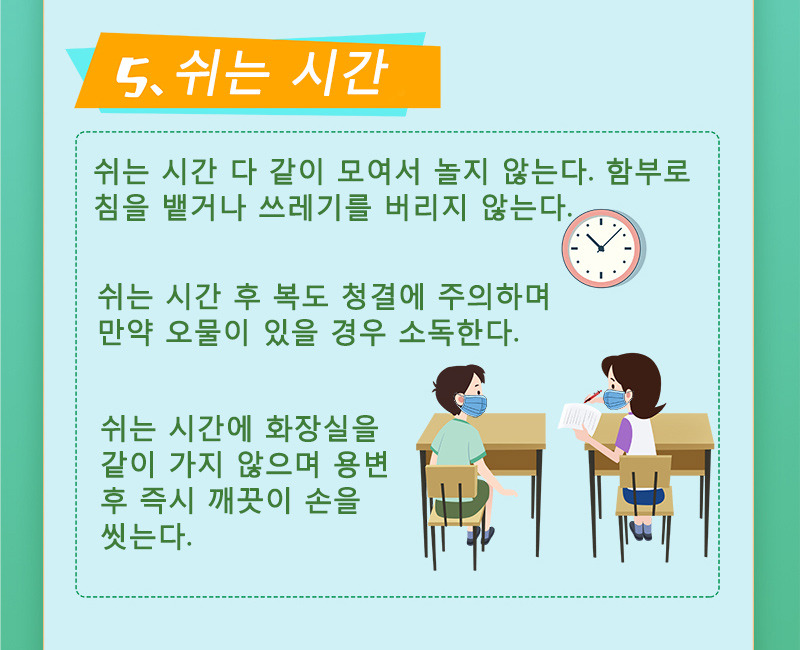 5、쉬는 시간

쉬는 시간 다 같이 모여서 놀지 않는다. 함부로 침을 뱉거나 쓰레기를 버리지 않는다.

쉬는 시간 후 복도 청결에 주의하며 만약 오물이 있을 경우 소독한다.

쉬는 시간에 화장실을 같이 가지 않으며 용변 후 즉시 깨끗이 손을 씻는다.